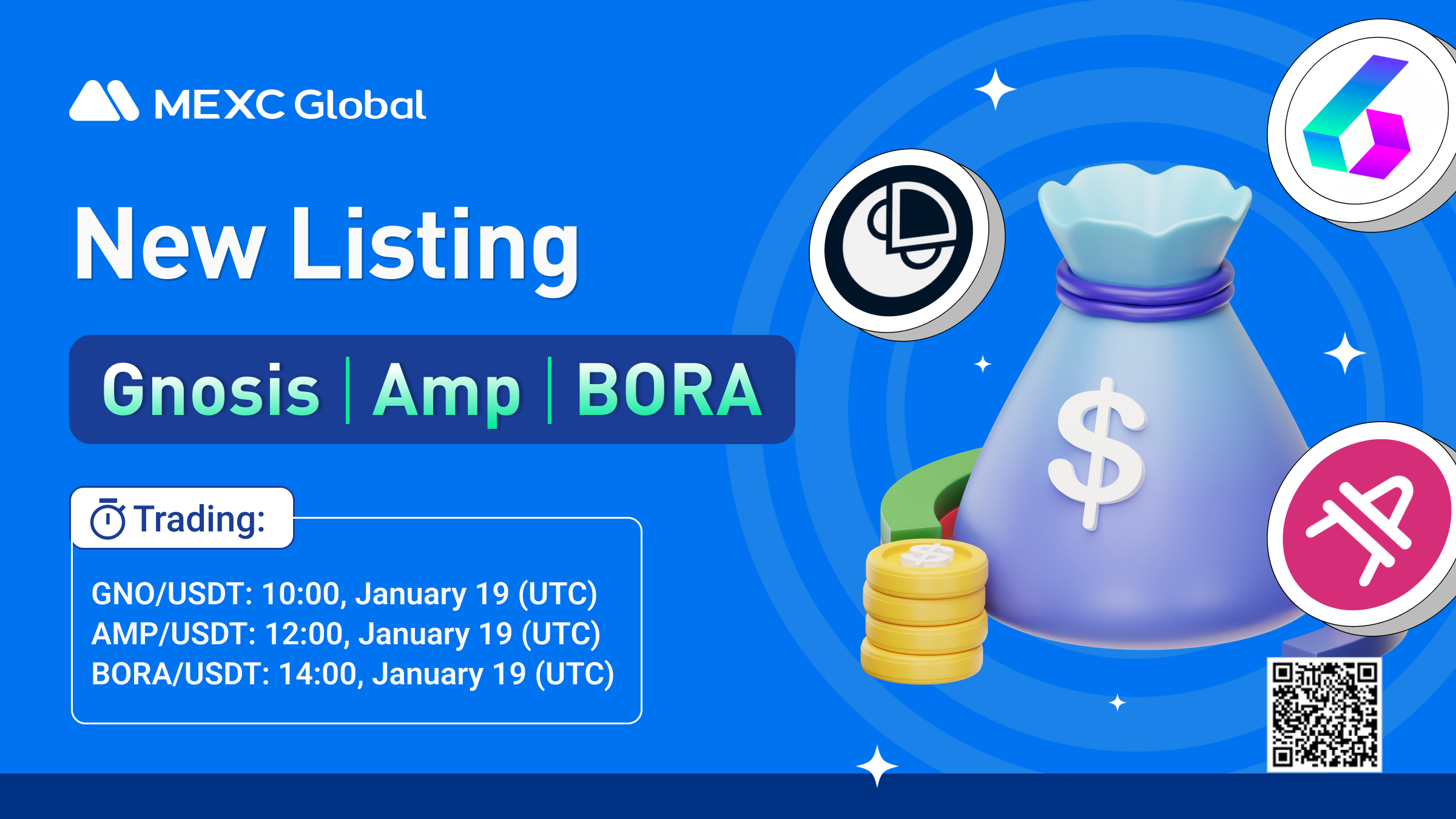 MEXC Global

New Listing

Gnosis | Amp | BORA

Trading:

GNO/USDT: 10:00, January 19 (UTC)
AMP/USDT: 12:00, January 19 (UTC)
BORA/USDT: 14:00, January 19 (UTC)

$